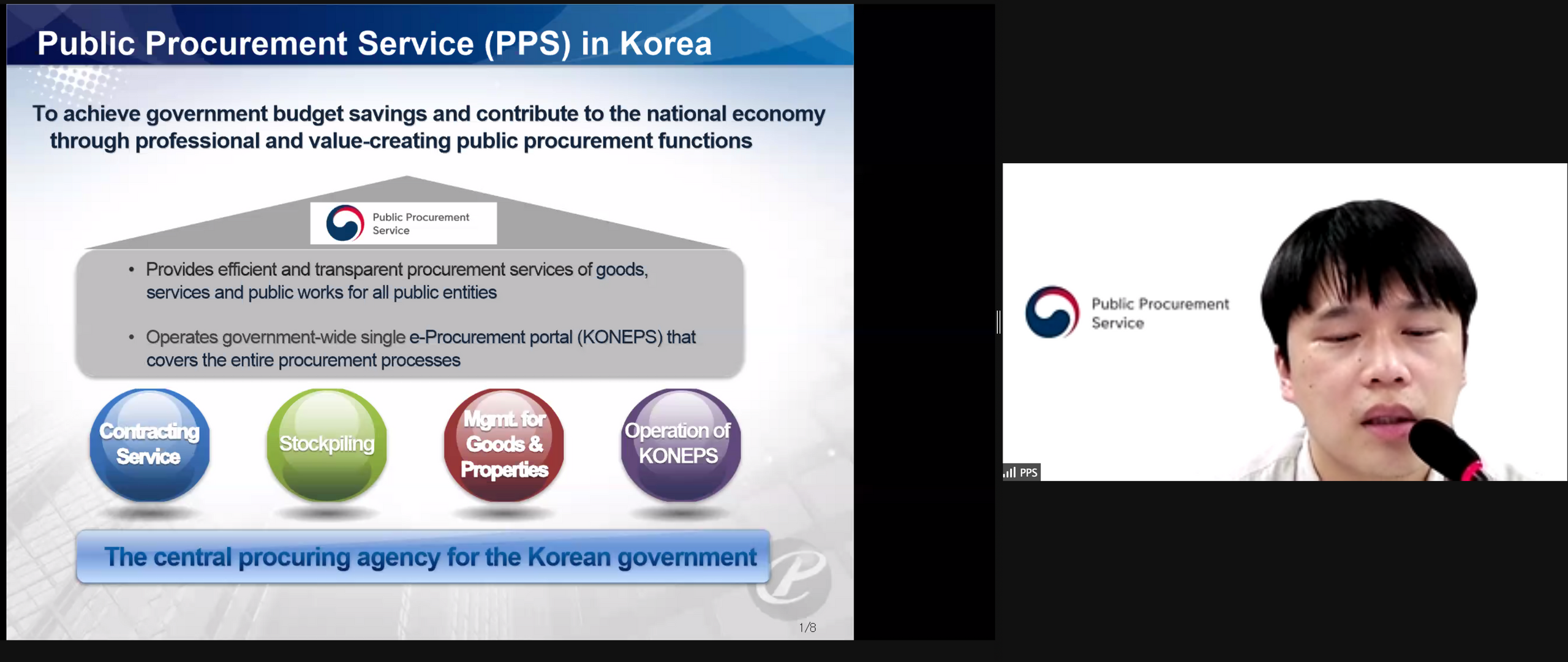 Public Procurement Service (PPS) in Korea

To achieve government budget savings and contribute to the national economy through professional and value-creating public procurement functions

Public Procurement Service

• Provides efficient and transparent procurement services of goods, services and public works for all public entities

• Operates government-wide single e-Procurement portal (KONEPS) that covers the entire procurement processes

Contracting Service

Stockpiling

Mgmt. for Goods & Properties

Operation of KONEPS

The central procuring agency for the Korean government

1/8

Public Procurement Service

PPS